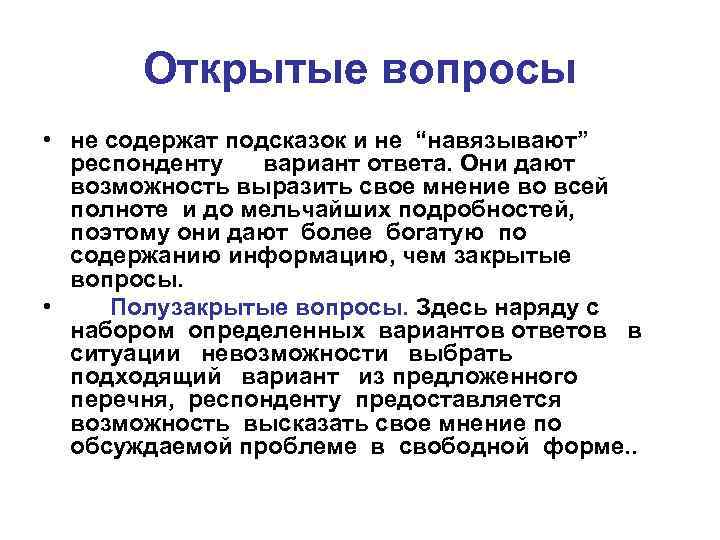 Открытые вопросы

• не содержат подсказок и не “навязывают” респонденту вариант ответа. Они дают возможность выразить свое мнение во всей полноте и до мельчайших подробностей, поэтому они дают более богатую по содержанию информацию, чем закрытые вопросы.

• Полузакрытые вопросы. Здесь наряду с набором определенных вариантов ответов в ситуации невозможности выбрать подходящий вариант из предложенного перечня, респонденту предоставляется возможность высказать свое мнение по обсуждаемой проблеме в свободной форме..